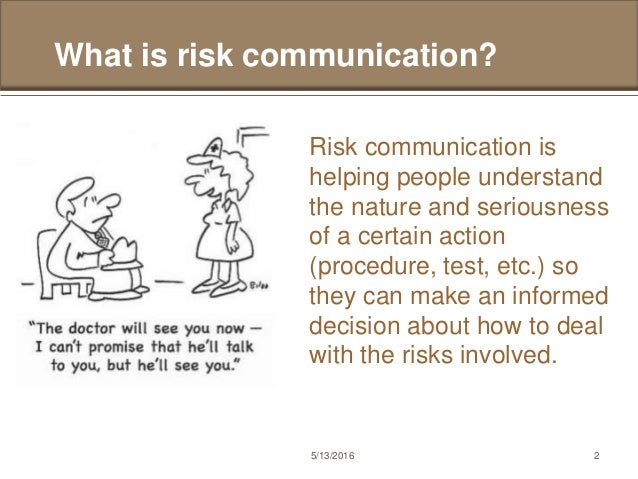 What is risk communication?

"The doctor will see you now — I can't promise that he'll talk to you, but he'll see you."

Risk communication is helping people understand the nature and seriousness of a certain action (procedure, test, etc.) so they can make an informed decision about how to deal with the risks involved.

5/13/2016

2